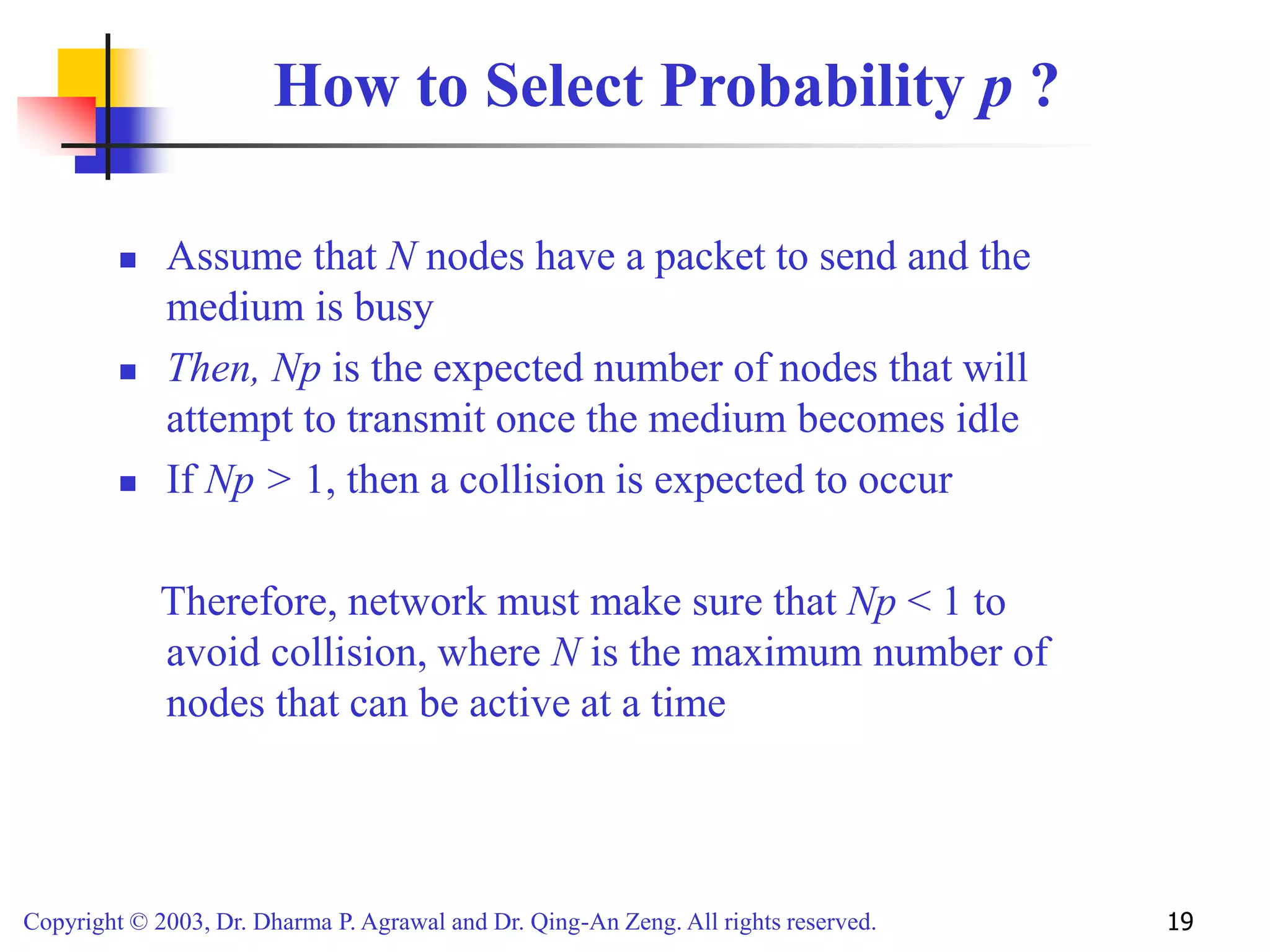 How to Select Probability $p$ ?

- Assume that $N$ nodes have a packet to send and the medium is busy
- Then, $Np$ is the expected number of nodes that will attempt to transmit once the medium becomes idle
- If $Np > 1$, then a collision is expected to occur

Therefore, network must make sure that $Np < 1$ to avoid collision, where $N$ is the maximum number of nodes that can be active at a time

Copyright © 2003, Dr. Dharma P. Agrawal and Dr. Qing-An Zeng. All rights reserved.

19